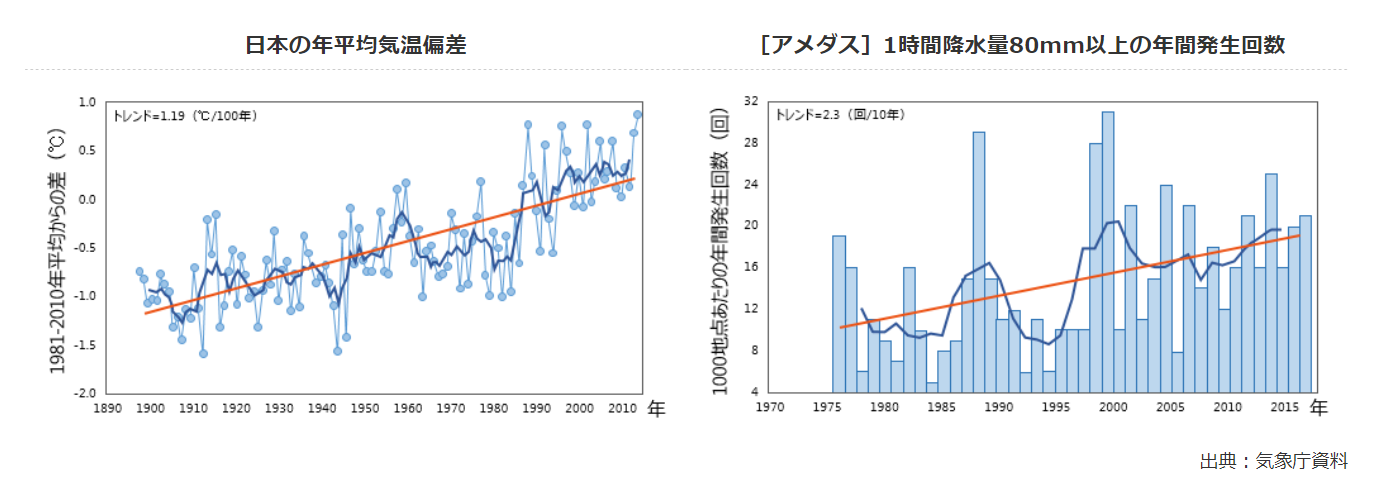 日本の年平均気温偏差

トレンド=1.19（℃/100年）

1981-2010年平均からの差（℃）

1.0
0.5
0.0
-0.5
-1.0
-1.5
-2.0

1890 1900 1910 1920 1930 1940 1950 1960 1970 1980 1990 2000 2010 年

［アメダス］1時間降水量80mm以上の年間発生回数

トレンド=2.3（回/10年）

1000地点あたりの年間発生回数（回）

32
28
24
20
16
12
8
4

1970 1975 1980 1985 1990 1995 2000 2005 2010 2015 年

出典：気象庁資料